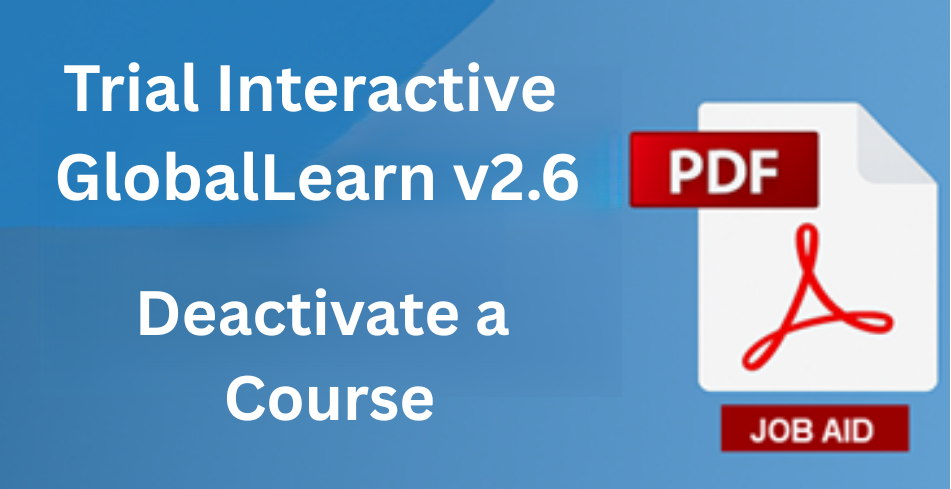 Trial Interactive GlobalLearn v2.6

Deactivate a Course

PDF

JOB AID